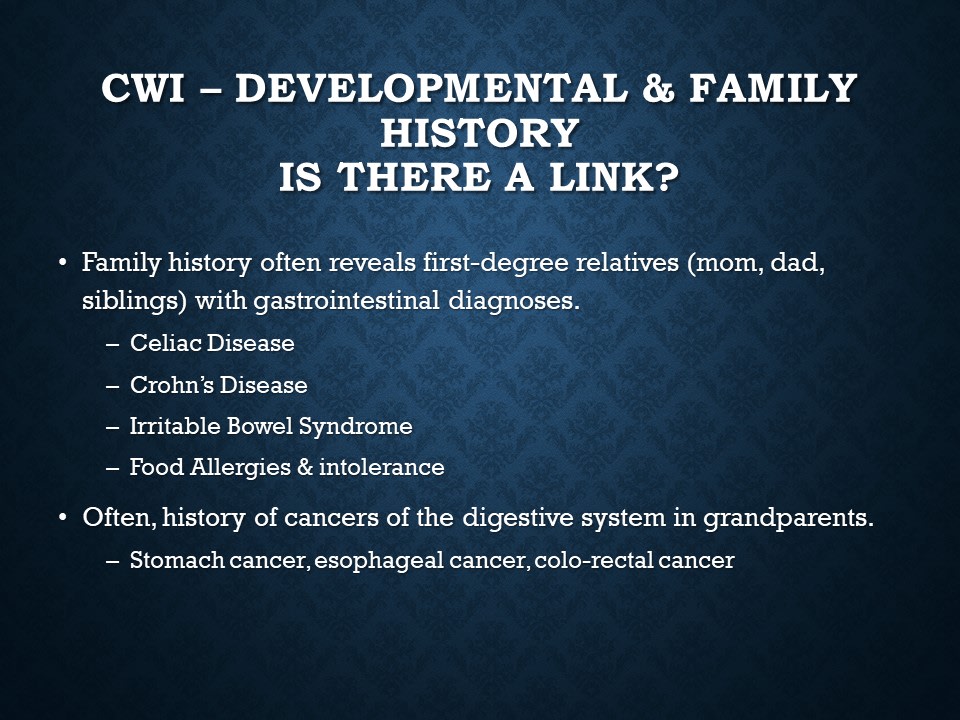 CWI – DEVELOPMENTAL & FAMILY HISTORY
IS THERE A LINK?

• Family history often reveals first-degree relatives (mom, dad, siblings) with gastrointestinal diagnoses.
– Celiac Disease
– Crohn's Disease
– Irritable Bowel Syndrome
– Food Allergies & intolerance

• Often, history of cancers of the digestive system in grandparents.
– Stomach cancer, esophageal cancer, colo-rectal cancer